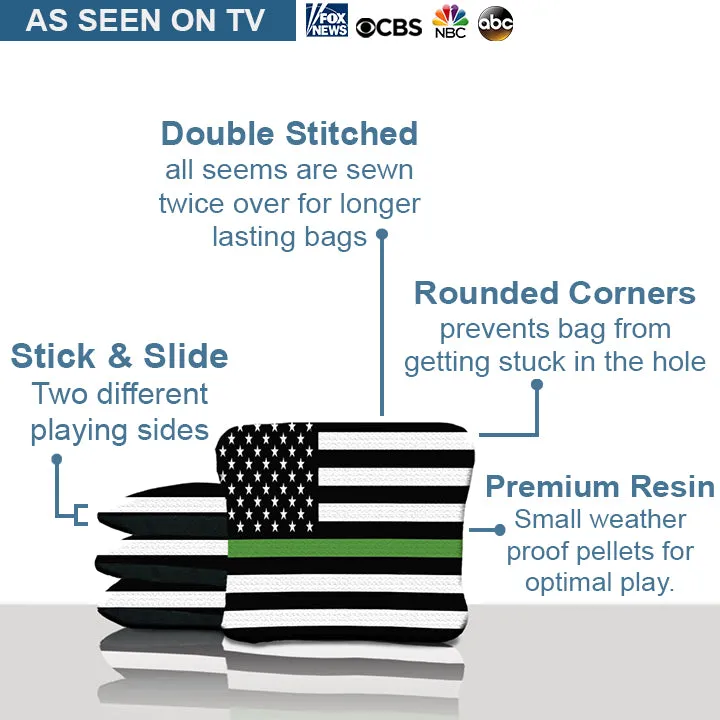 AS SEEN ON TV FOX NEWS CBS NBC abc

Double Stitched
all seems are sewn twice over for longer lasting bags

Rounded Corners
prevents bag from getting stuck in the hole

Stick & Slide
Two different playing sides

Premium Resin
Small weather proof pellets for optimal play.